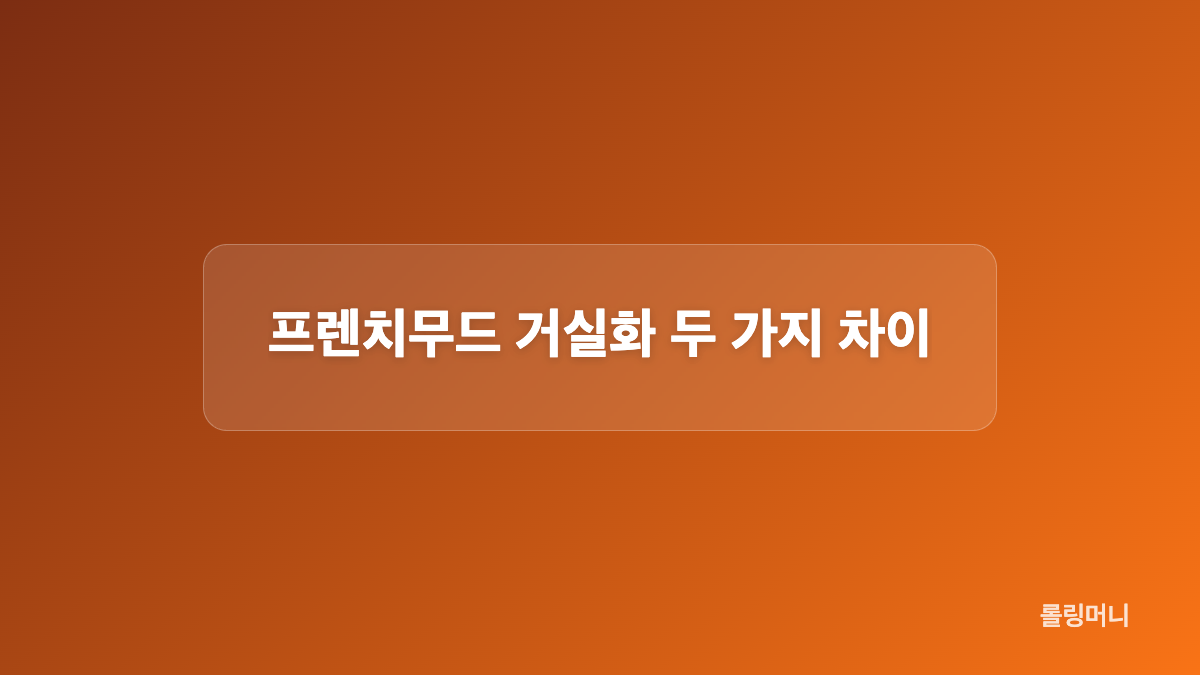 프렌치무드 거실화 두 가지 차이

롤링머니